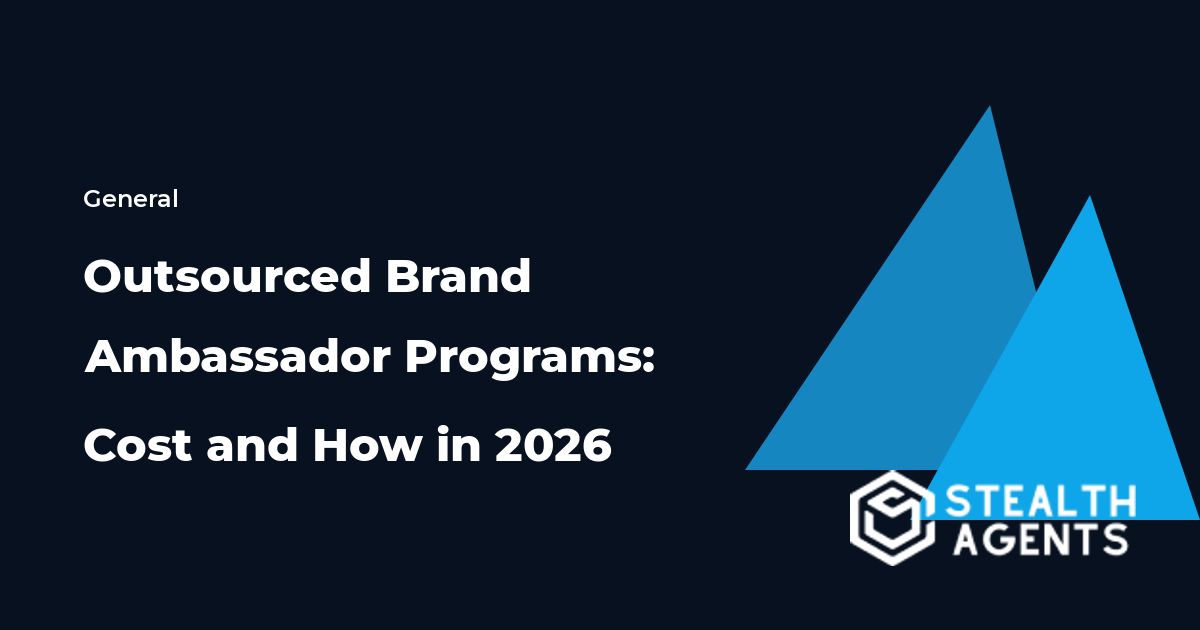 General

Outsourced Brand Ambassador Programs: Cost and How in 2026

STEALTH AGENTS